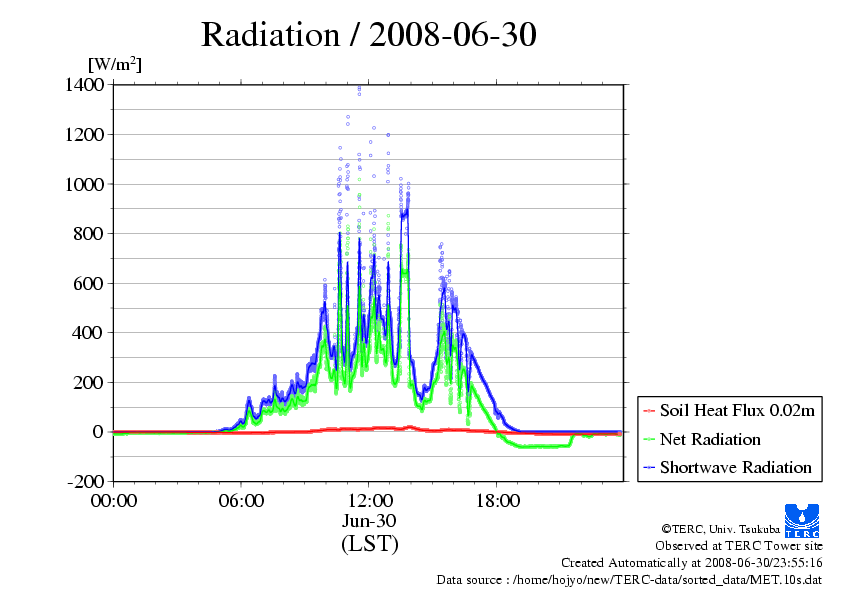 Radiation / 2008-06-30

[W/m$^2$]

1400
1200
1000
800
600
400
200
0
-200

00:00
06:00
12:00
18:00

Jun-30
(LST)

Soil Heat Flux 0.02m
Net Radiation
Shortwave Radiation

TERC

©TERC, Univ. Tsukuba
Observed at TERC Tower site
Created Automatically at 2008-06-30/23:55:16
Data source : /home/hojyo/new/TERC-data/sorted_data/MET.10s.dat